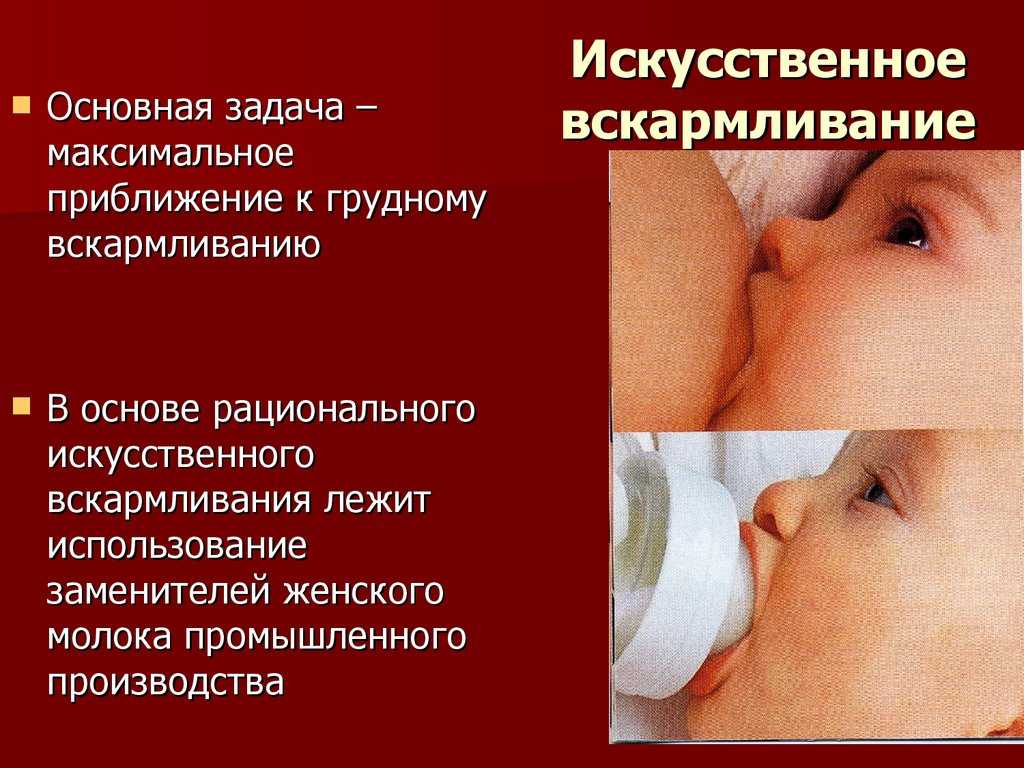 Искусственное вскармливание

Основная задача – максимальное приближение к грудному вскармливанию

В основе рационального искусственного вскармливания лежит использование заменителей женского молока промышленного производства